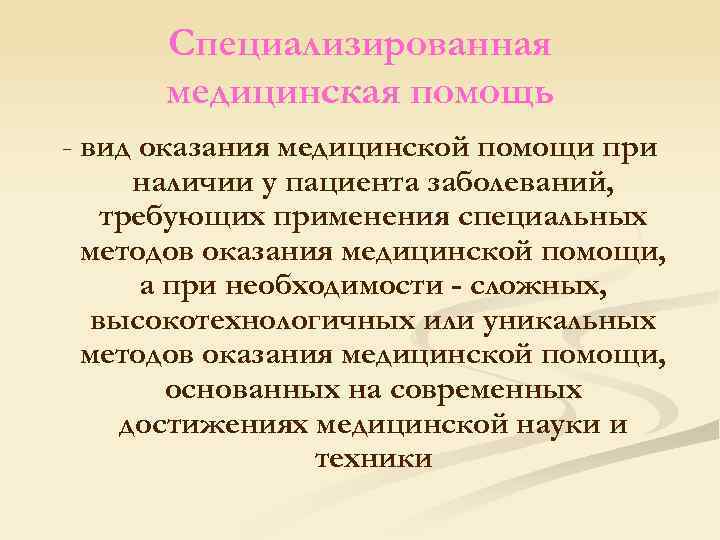 Специализированная медицинская помощь

- вид оказания медицинской помощи при наличии у пациента заболеваний, требующих применения специальных методов оказания медицинской помощи, а при необходимости - сложных, высокотехнологичных или уникальных методов оказания медицинской помощи, основанных на современных достижениях медицинской науки и техники